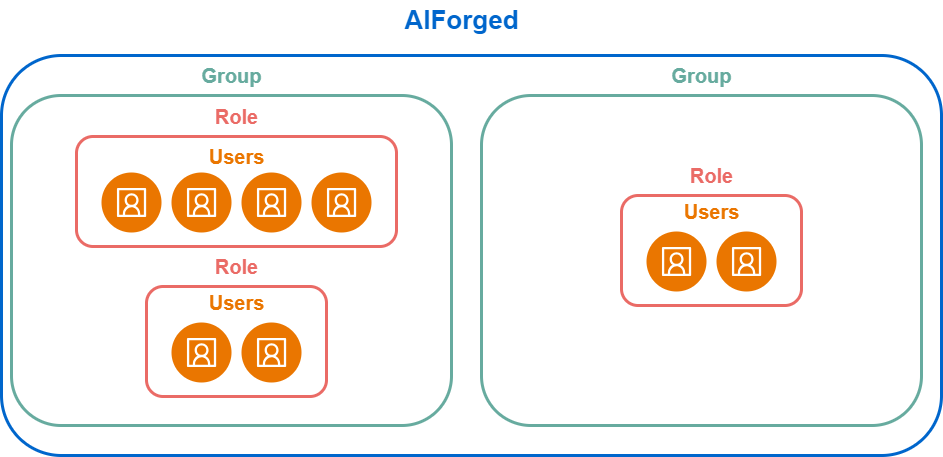 AIForged

Group

Role

Users

Role

Users

Group

Role

Users